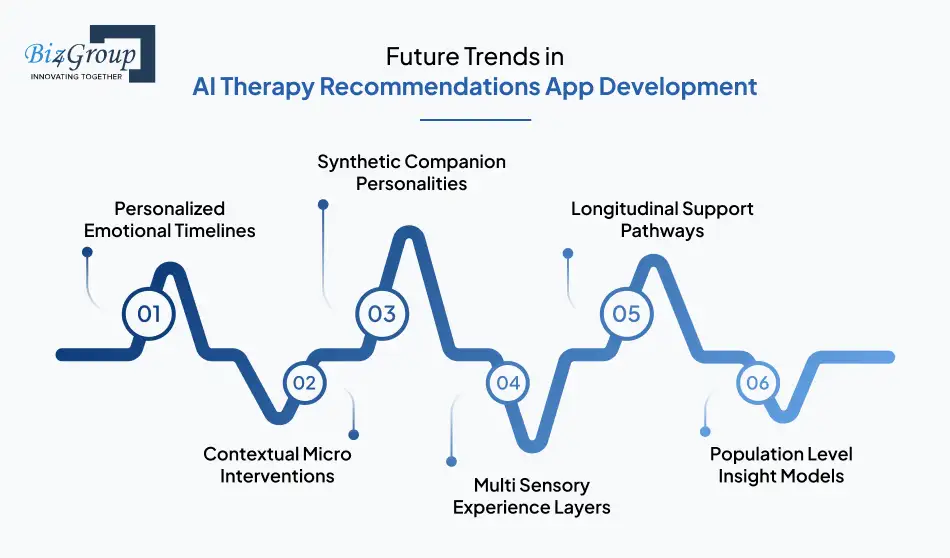 Biz4Group
INNOVATING TOGETHER

Future Trends in
AI Therapy Recommendations App Development

Personalized Emotional Timelines

01

Contextual Micro Interventions

02

Synthetic Companion Personalities

03

Multi Sensory Experience Layers

04

Longitudinal Support Pathways

05

Population Level Insight Models

06